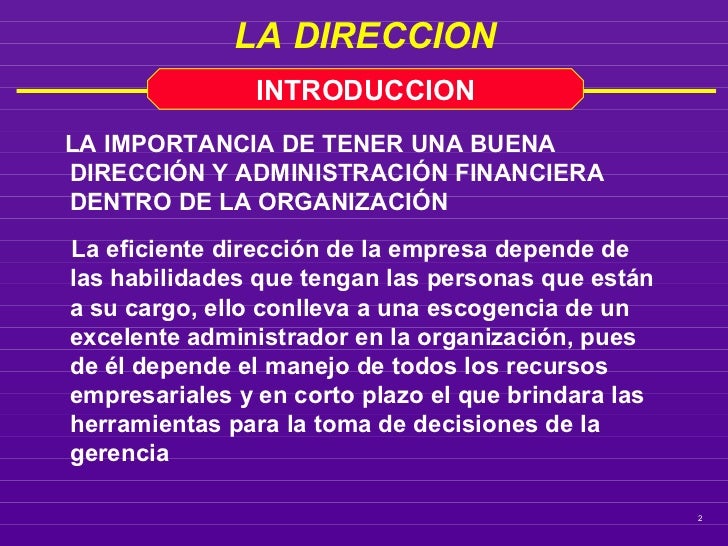 LA DIRECCION

INTRODUCCION

LA IMPORTANCIA DE TENER UNA BUENA DIRECCIÓN Y ADMINISTRACIÓN FINANCIERA DENTRO DE LA ORGANIZACIÓN

La eficiente dirección de la empresa depende de las habilidades que tengan las personas que están a su cargo, ello conlleva a una escogencia de un excelente administrador en la organización, pues de él depende el manejo de todos los recursos empresariales y en corto plazo el que brindara las herramientas para la toma de decisiones de la gerencia

2